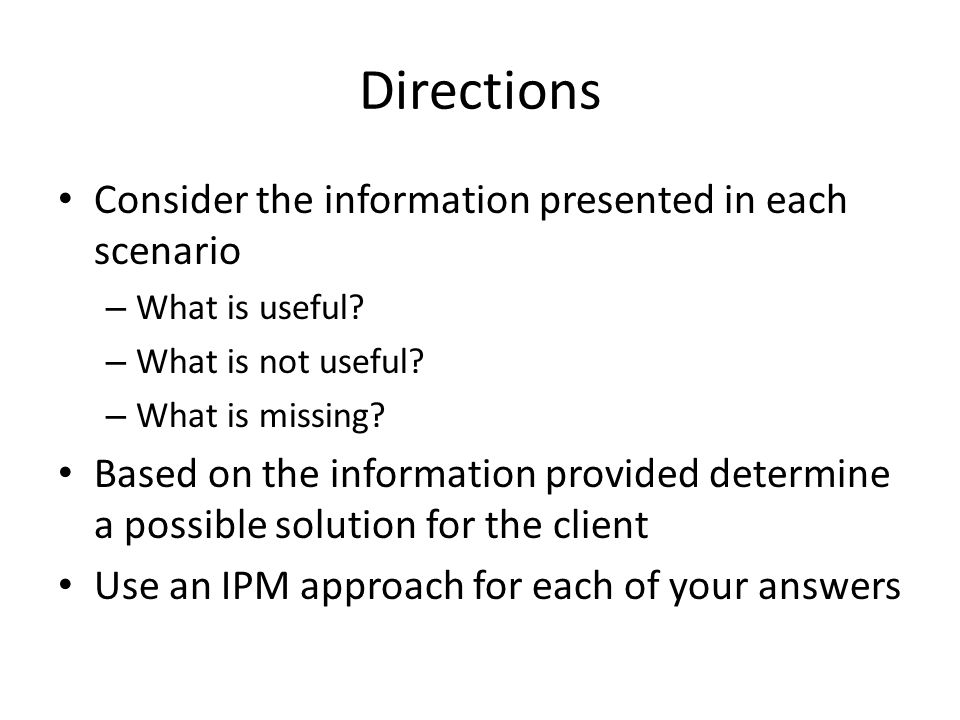 Directions

• Consider the information presented in each scenario
– What is useful?
– What is not useful?
– What is missing?
• Based on the information provided determine a possible solution for the client
• Use an IPM approach for each of your answers